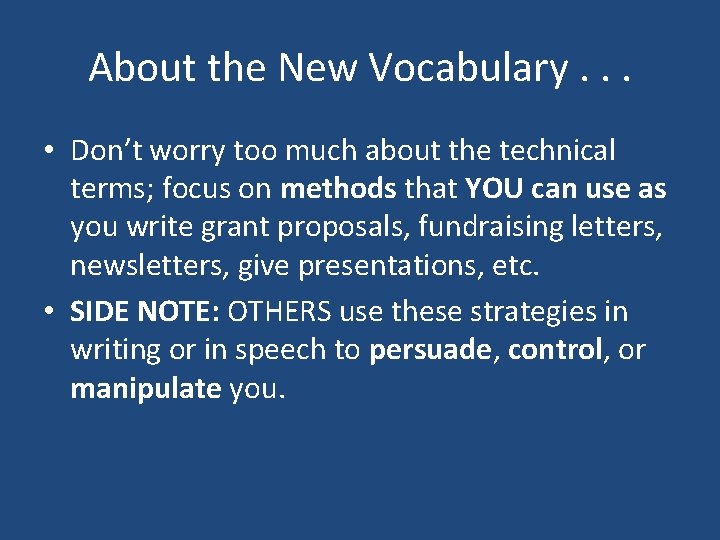 About the New Vocabulary . . .

• Don’t worry too much about the technical terms; focus on methods that YOU can use as you write grant proposals, fundraising letters, newsletters, give presentations, etc.

• SIDE NOTE: OTHERS use these strategies in writing or in speech to persuade, control, or manipulate you.